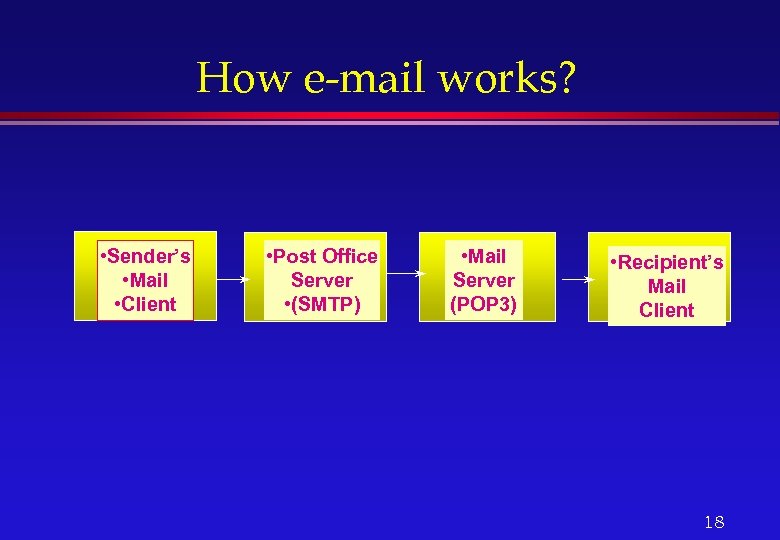 How e-mail works?

•Sender's
•Mail
•Client

•Post Office
Server
•(SMTP)

•Mail
Server
(POP3)

•Recipient's
Mail
Client

18